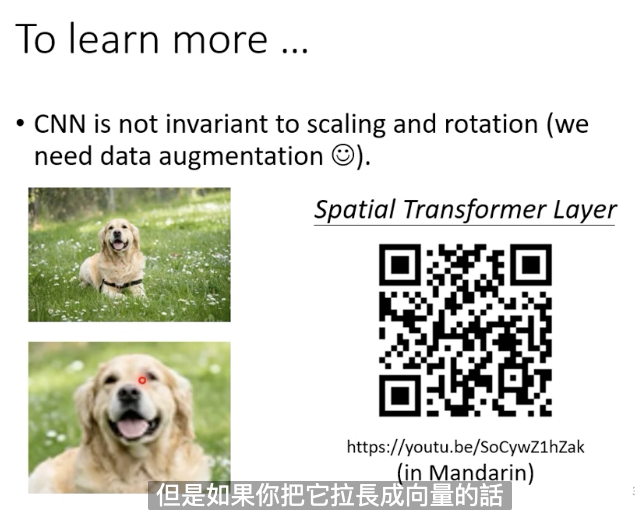 To learn more …

• CNN is not invariant to scaling and rotation (we need data augmentation ☺).

Spatial Transformer Layer

https://youtu.be/SoCywZ1hZak
(in Mandarin)

但是如果你把它拉長成向量的話